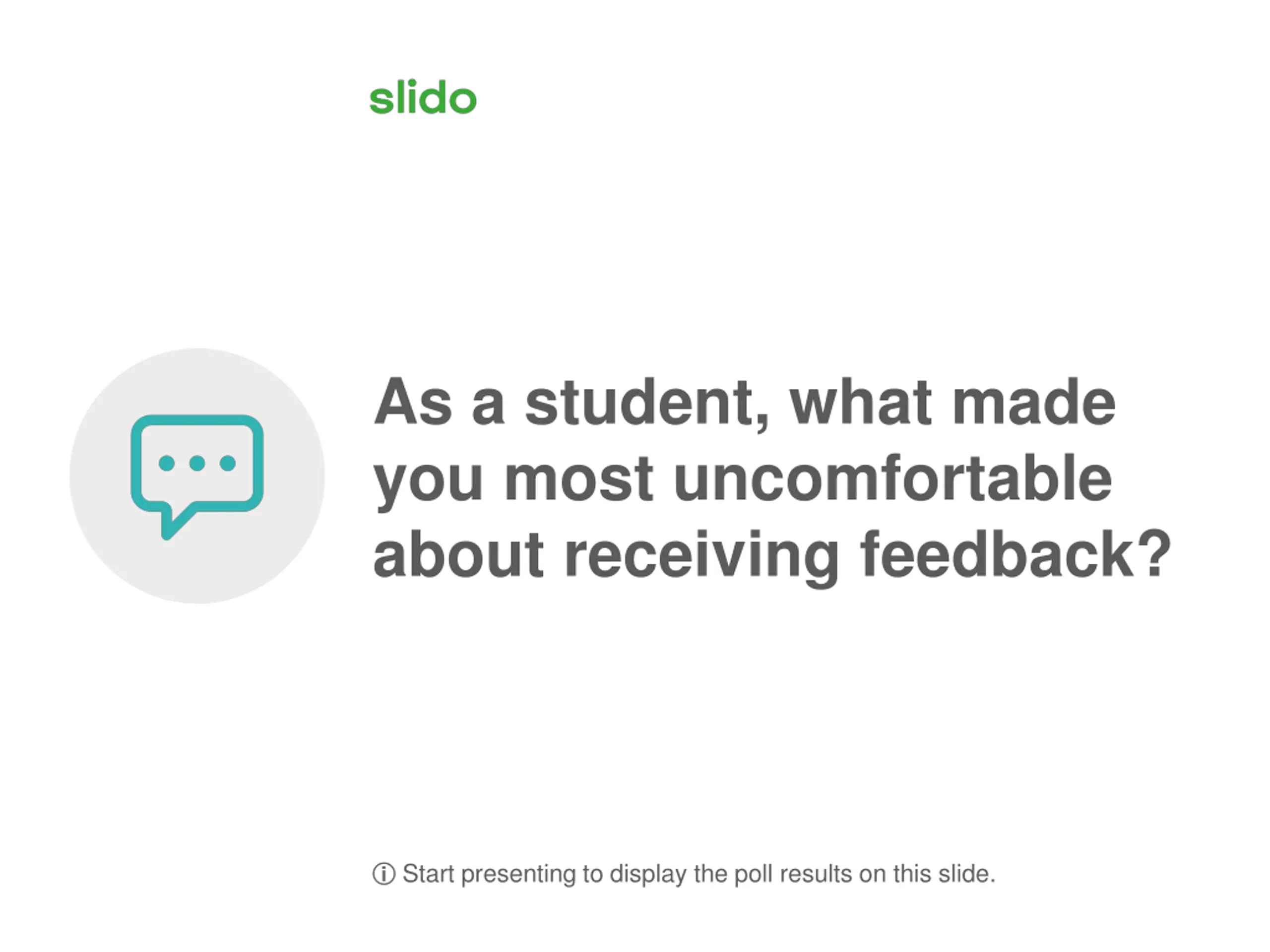 slido

As a student, what made you most uncomfortable about receiving feedback?

ⓘ Start presenting to display the poll results on this slide.